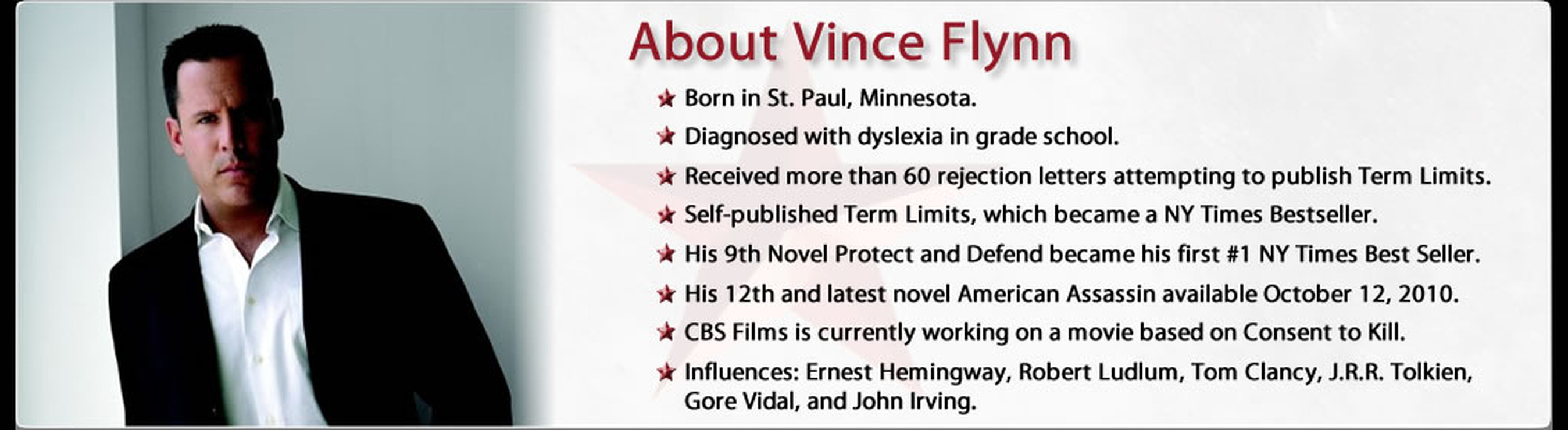 About Vince Flynn

★ Born in St. Paul, Minnesota.
★ Diagnosed with dyslexia in grade school.
★ Received more than 60 rejection letters attempting to publish Term Limits.
★ Self-published Term Limits, which became a NY Times Bestseller.
★ His 9th Novel Protect and Defend became his first #1 NY Times Best Seller.
★ His 12th and latest novel American Assassin available October 12, 2010.
★ CBS Films is currently working on a movie based on Consent to Kill.
★ Influences: Ernest Hemingway, Robert Ludlum, Tom Clancy, J.R.R. Tolkien, Gore Vidal, and John Irving.